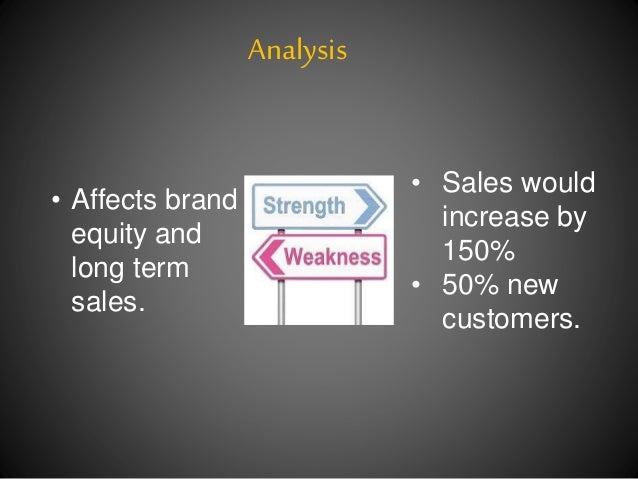 Analysis

• Affects brand equity and long term sales.

Strength

Weakness

• Sales would increase by 150%
• 50% new customers.